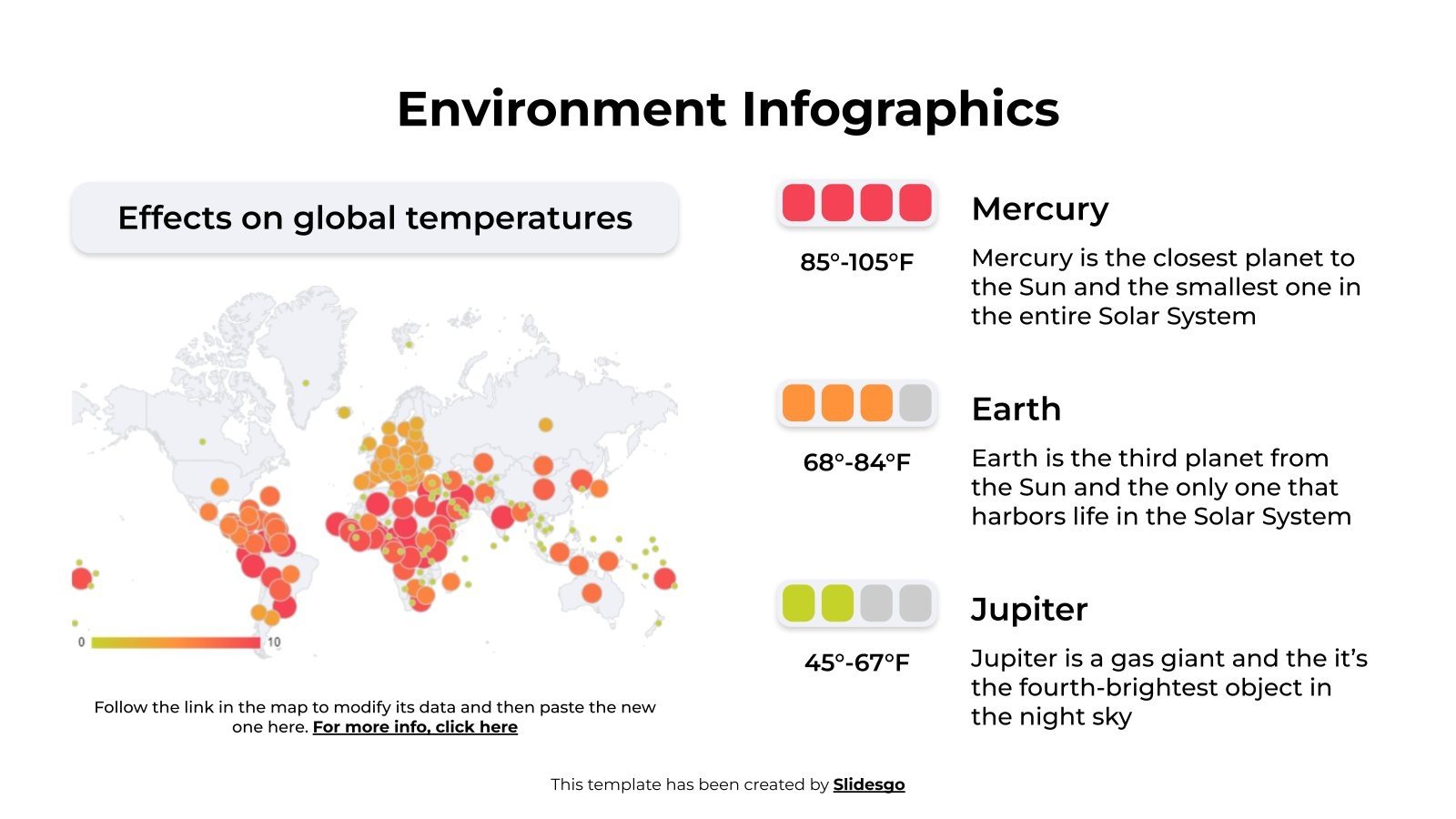 Environment Infographics

Effects on global temperatures

0

10

Follow the link in the map to modify its data and then paste the new one here. For more info, click here

85°-105°F

Mercury

Mercury is the closest planet to the Sun and the smallest one in the entire Solar System

68°-84°F

Earth

Earth is the third planet from the Sun and the only one that harbors life in the Solar System

45°-67°F

Jupiter

Jupiter is a gas giant and the it's the fourth-brightest object in the night sky

This template has been created by Slidesgo